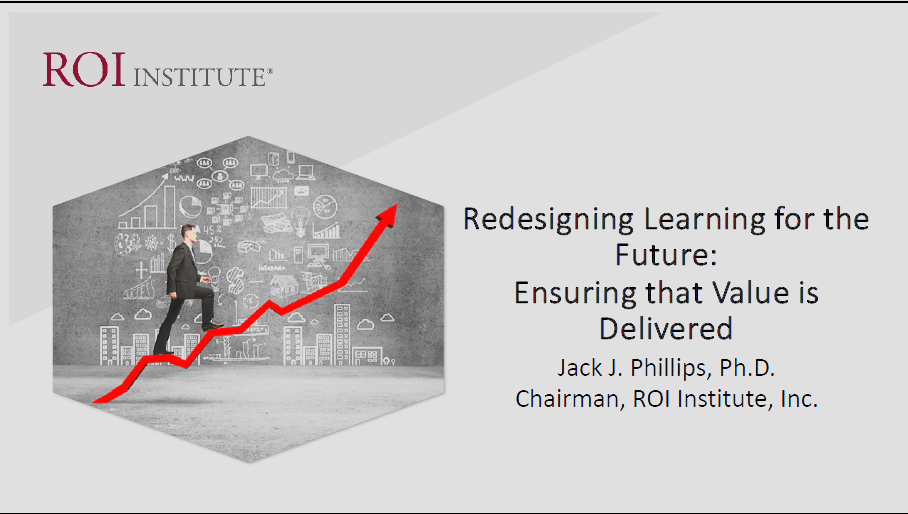 ROI INSTITUTE®

Redesigning Learning for the Future:
Ensuring that Value is Delivered

Jack J. Phillips, Ph.D.
Chairman, ROI Institute, Inc.